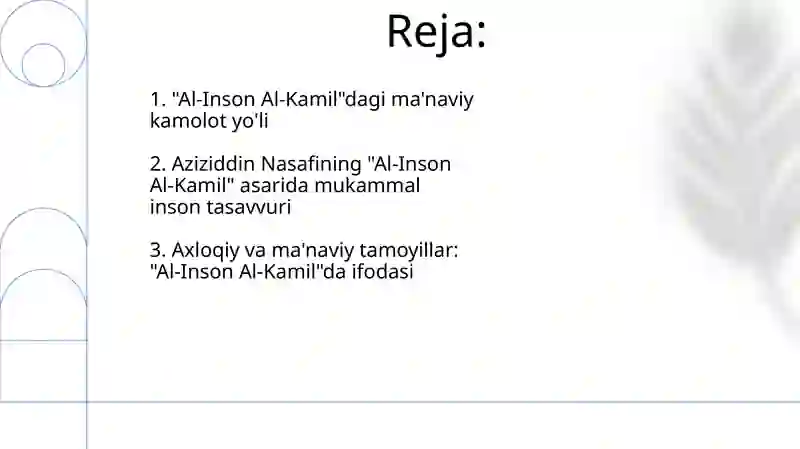 Reja:

1. "Al-Inson Al-Kamil"dagi ma'naviy kamolot yo'li

2. Aziziddin Nasafining "Al-Inson Al-Kamil" asarida mukammal inson tasavvuri

3. Axloqiy va ma'naviy tamoyillar: "Al-Inson Al-Kamil"da ifodasi